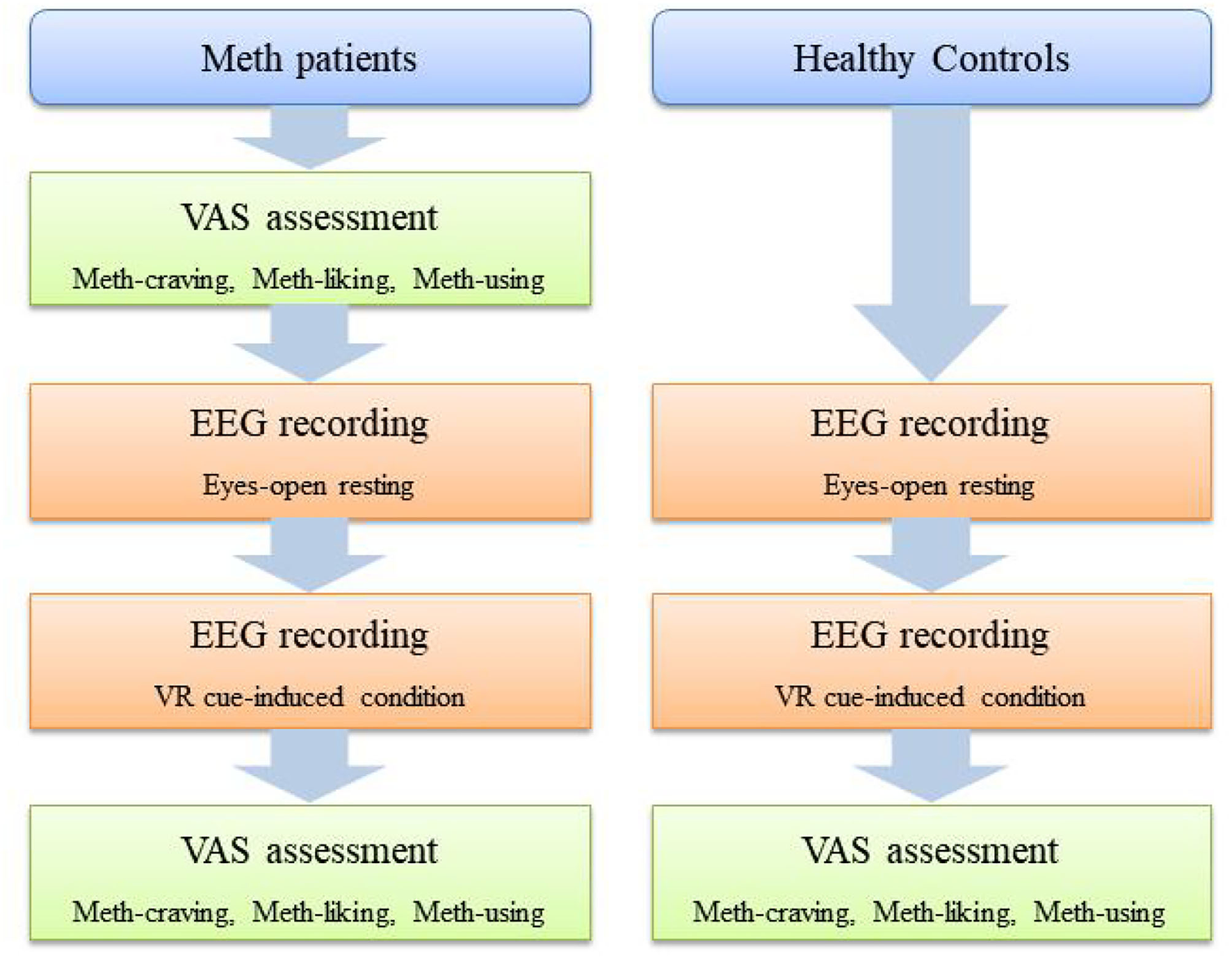 Meth patients

VAS assessment

Meth-craving, Meth-liking, Meth-using

EEG recording

Eyes-open resting

EEG recording

VR cue-induced condition

VAS assessment

Meth-craving, Meth-liking, Meth-using

Healthy Controls

EEG recording

Eyes-open resting

EEG recording

VR cue-induced condition

VAS assessment

Meth-craving, Meth-liking, Meth-using